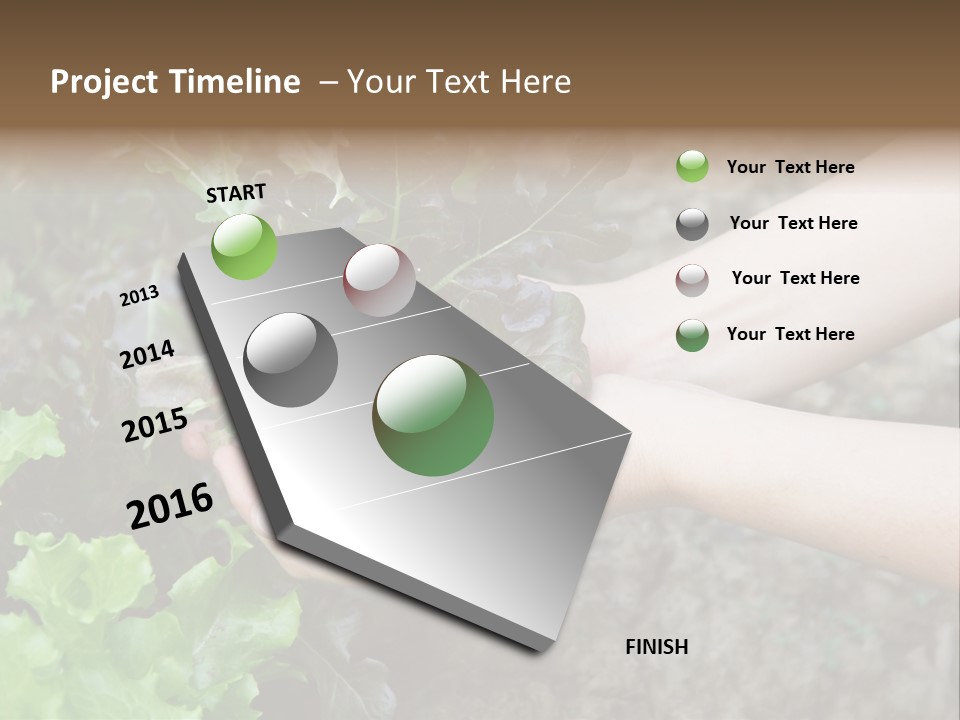 Project Timeline – Your Text Here

START

2013

2014

2015

2016

FINISH

Your Text Here

Your Text Here

Your Text Here

Your Text Here